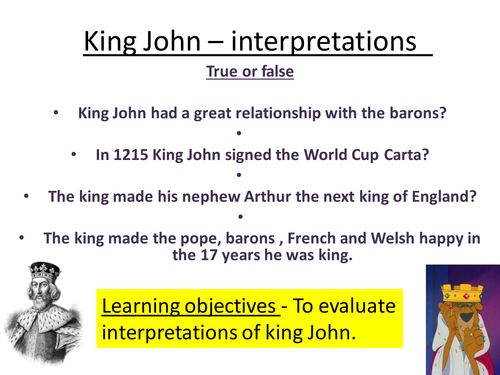 King John – interpretations

True or false

• King John had a great relationship with the barons?
•
• In 1215 King John signed the World Cup Carta?
•
• The king made his nephew Arthur the next king of England?
•
• The king made the pope, barons , French and Welsh happy in the 17 years he was king.

Learning objectives - To evaluate interpretations of king John.